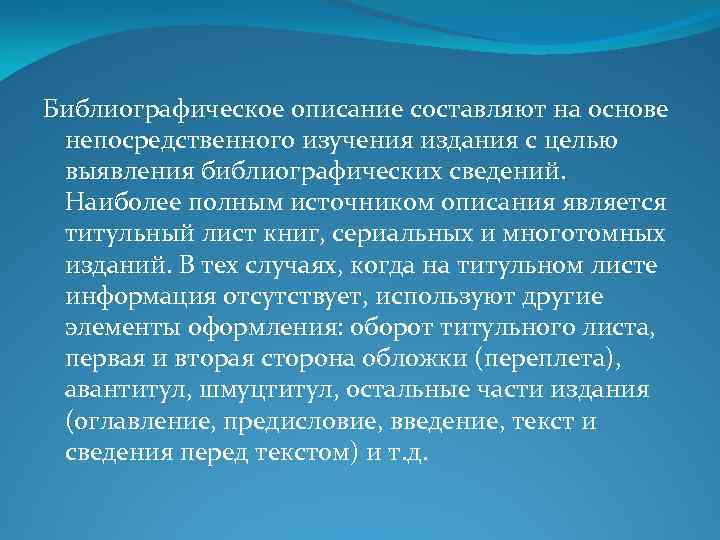 Библиографическое описание составляют на основе непосредственного изучения издания с целью выявления библиографических сведений. Наиболее полным источником описания является титульный лист книг, сериальных и многотомных изданий. В тех случаях, когда на титульном листе информация отсутствует, используют другие элементы оформления: оборот титульного листа, первая и вторая сторона обложки (переплета), авантитул, шмуцтитул, остальные части издания (оглавление, предисловие, введение, текст и сведения перед текстом) и т.д.